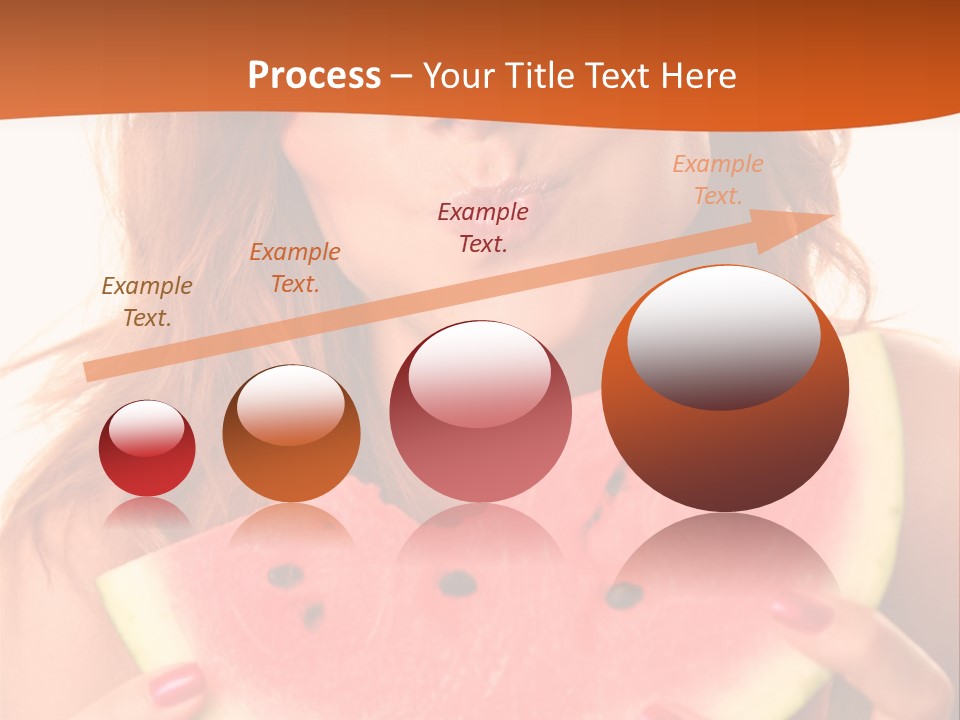 Process – Your Title Text Here

Example Text.

Example Text.

Example Text.

Example Text.